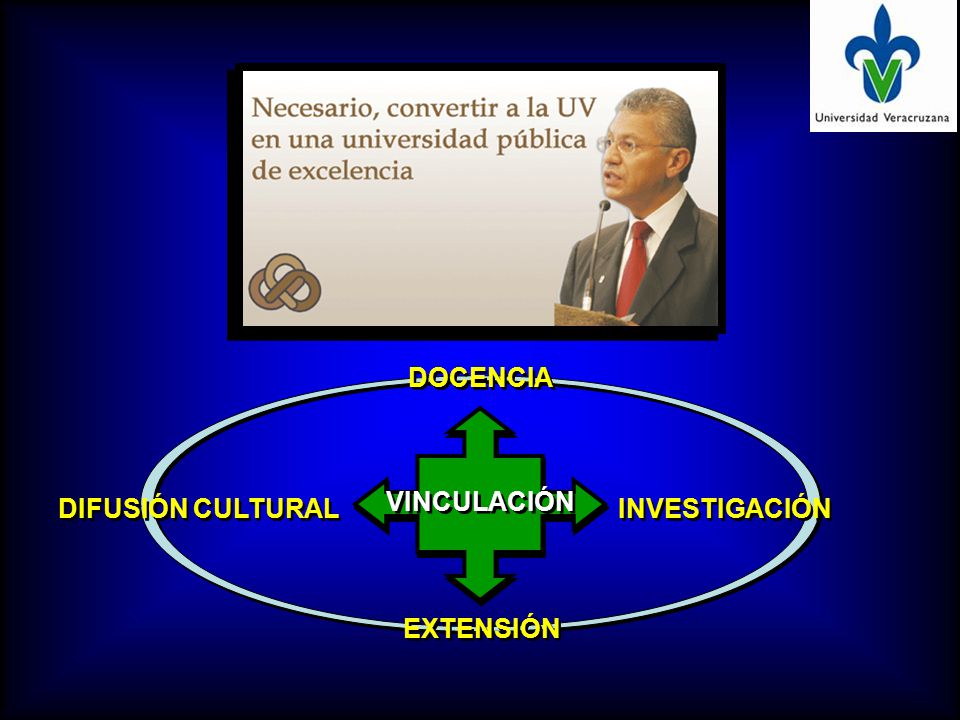 Universidad Veracruzana

Necesario, convertir a la UV en una universidad pública de excelencia

DOCENCIA

DIFUSIÓN CULTURAL

VINCULACIÓN

INVESTIGACIÓN

EXTENSIÓN